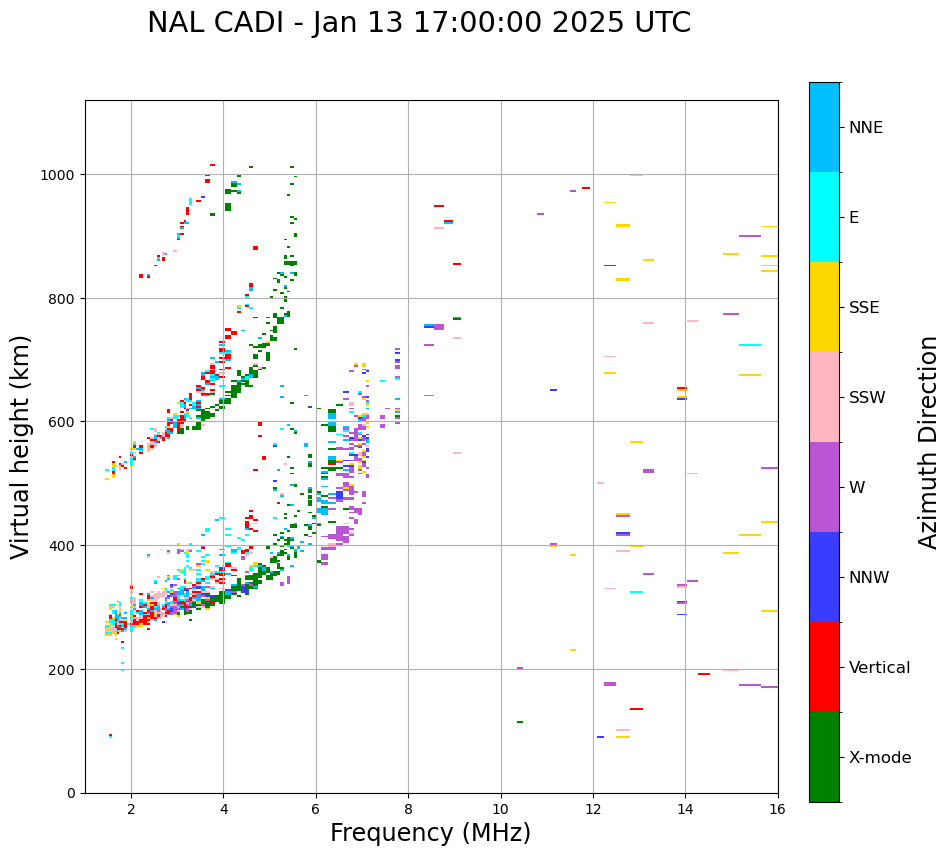 NAL CADI - Jan 13 17:00:00 2025 UTC

Virtual height (km)

1000
800
600
400
200
0

2
4
6
8
10
12
14
16

Frequency (MHz)

NNE
E
SSE
SSW
W
NNW
Vertical
X-mode

Azimuth Direction